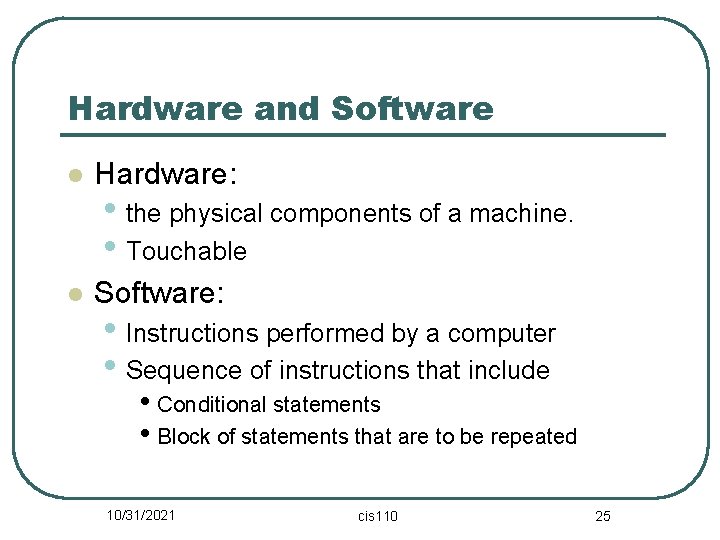 Hardware and Software

- Hardware:
  - the physical components of a machine.
  - Touchable
- Software:
  - Instructions performed by a computer
  - Sequence of instructions that include
    - Conditional statements
    - Block of statements that are to be repeated

10/31/2021 cis110 25